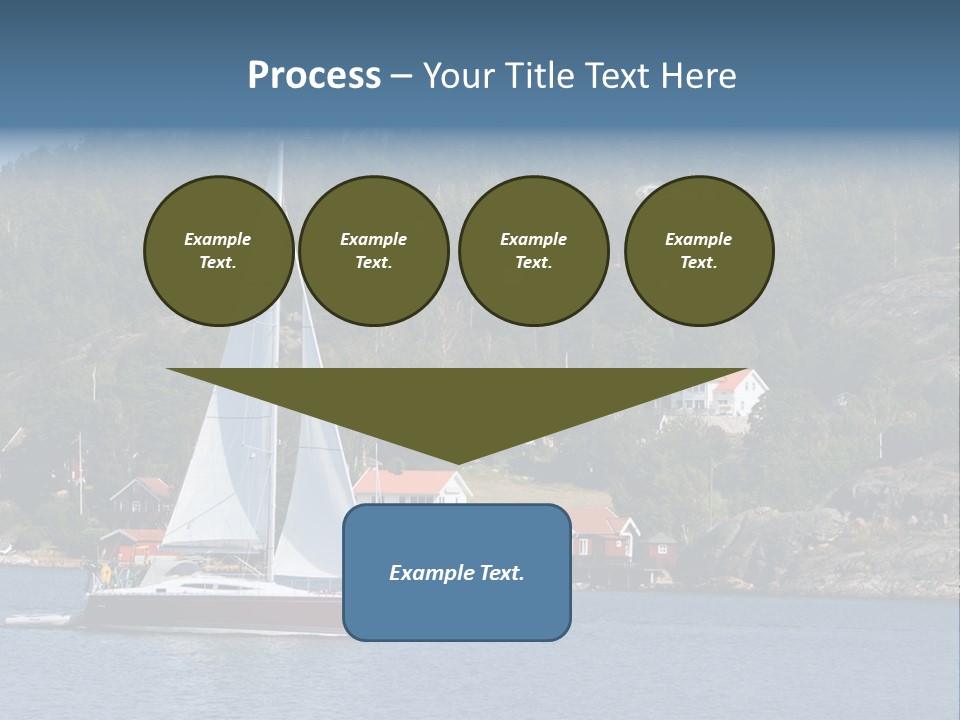 Process – Your Title Text Here

Example Text.

Example Text.

Example Text.

Example Text.

Example Text.